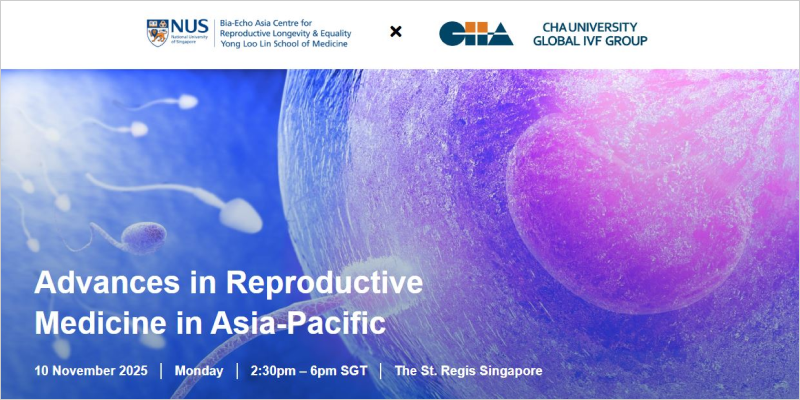 NUS National University of Singapore

Bia-Echo Asia Centre for Reproductive Longevity & Equality Yong Loo Lin School of Medicine

×

CHA

CHA UNIVERSITY GLOBAL IVF GROUP

Advances in Reproductive Medicine in Asia-Pacific

10 November 2025 | Monday | 2:30pm – 6pm SGT | The St. Regis Singapore